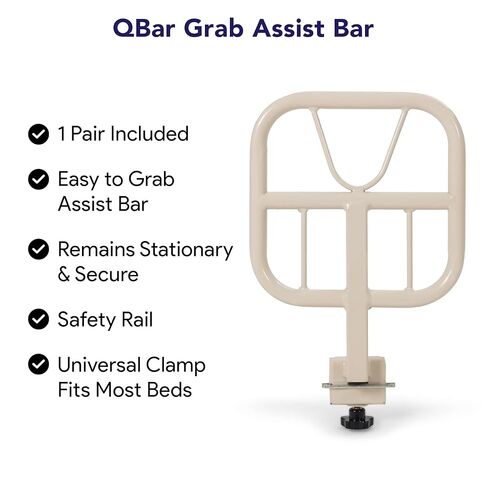 QBar Grab Assist Bar

1 Pair Included

Easy to Grab Assist Bar

Remains Stationary & Secure

Safety Rail

Universal Clamp Fits Most Beds